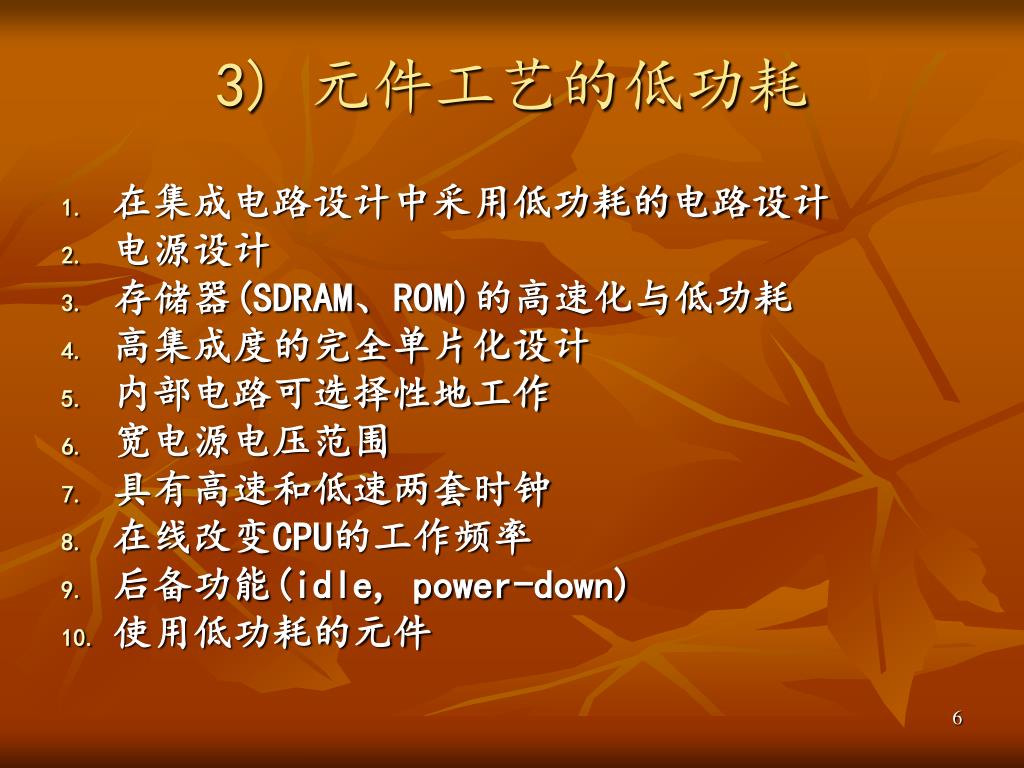 3) 元件工艺的低功耗

1. 在集成电路设计中采用低功耗的电路设计
2. 电源设计
3. 存储器(SDRAM、ROM)的高速化与低功耗
4. 高集成度的完全单片化设计
5. 内部电路可选择性地工作
6. 宽电源电压范围
7. 具有高速和低速两套时钟
8. 在线改变CPU的工作频率
9. 后备功能(idle, power-down)
10. 使用低功耗的元件

6